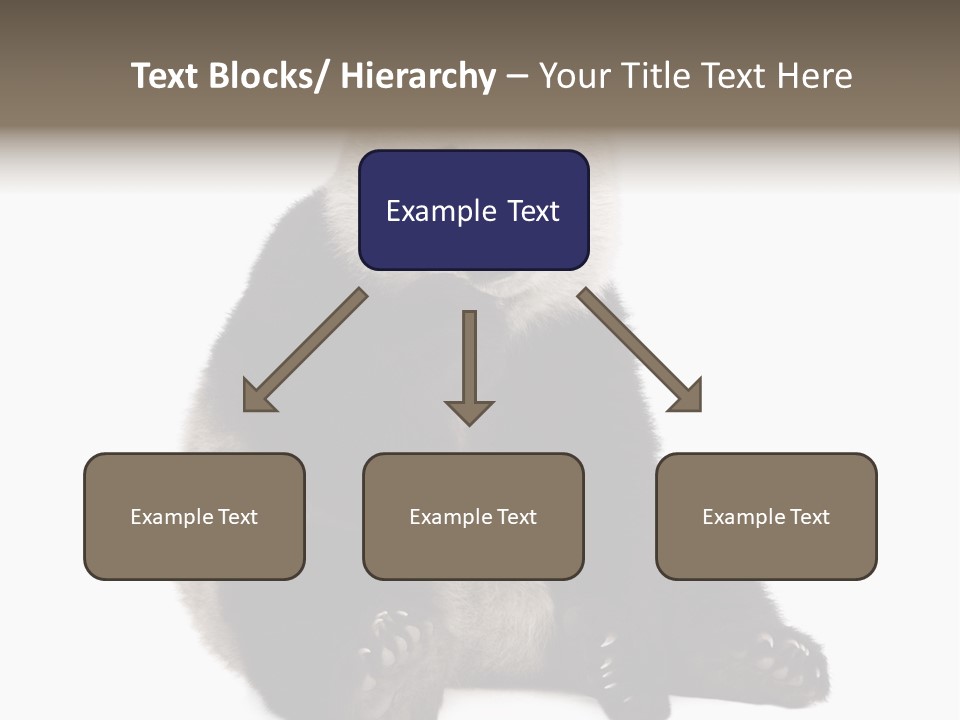 Text Blocks/ Hierarchy – Your Title Text Here

Example Text

Example Text

Example Text

Example Text